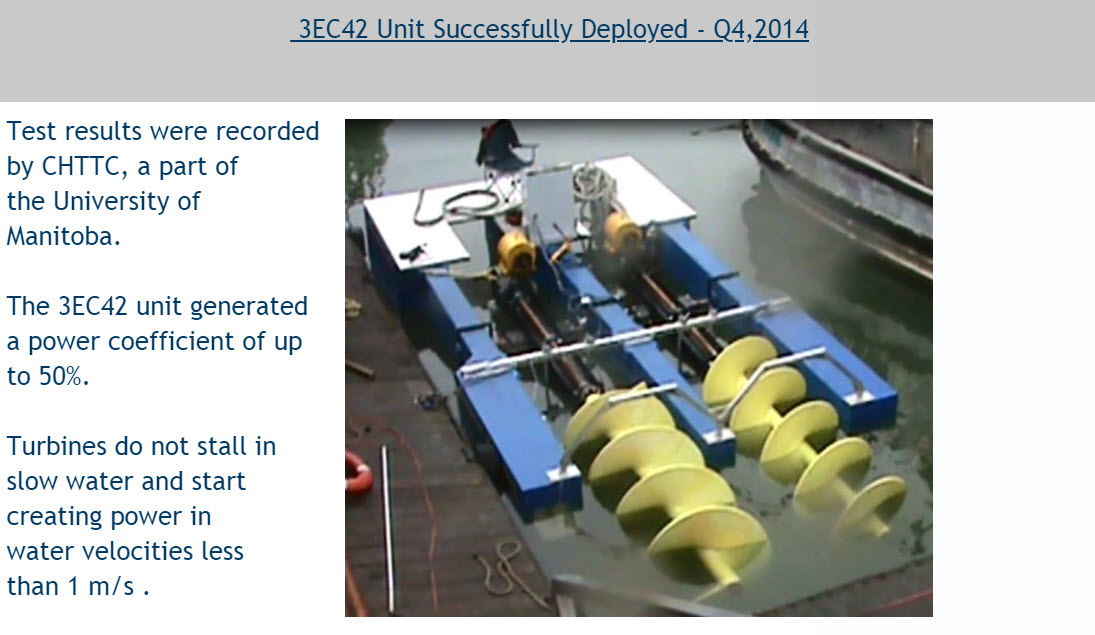 3EC42 Unit Successfully Deployed - Q4,2014

Test results were recorded by CHTTC, a part of the University of Manitoba.

The 3EC42 unit generated a power coefficient of up to 50%.

Turbines do not stall in slow water and start creating power in water velocities less than 1 m/s .